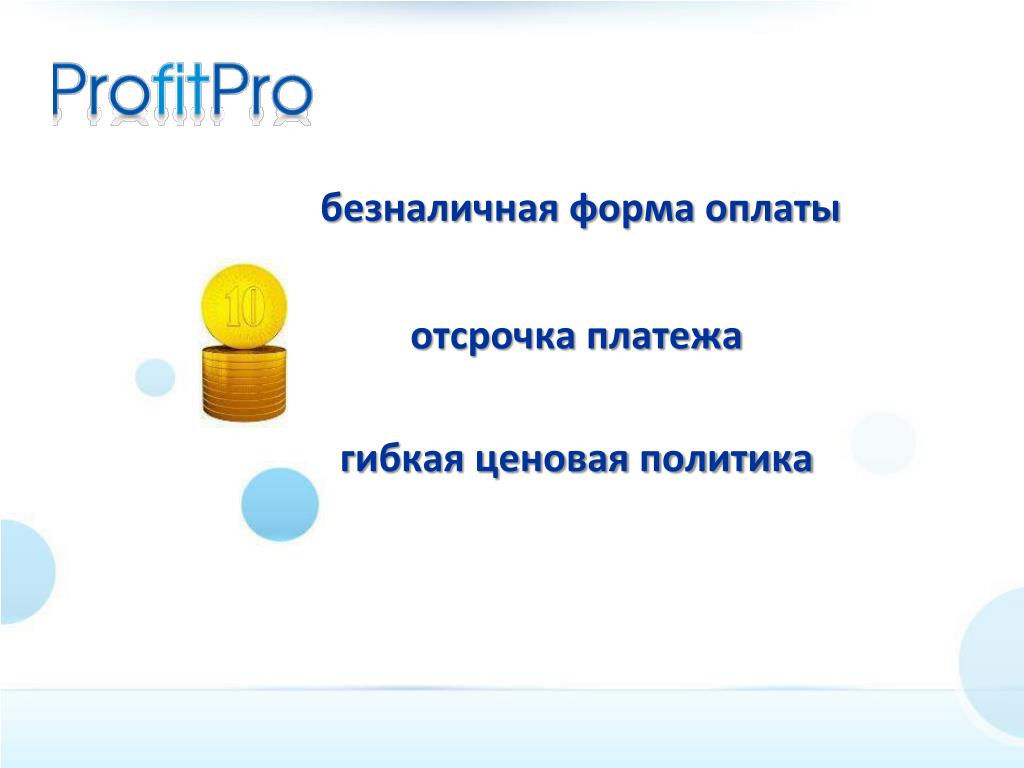 ProfitPro

безналичная форма оплаты

10

отсрочка платежа

гибкая ценовая политика